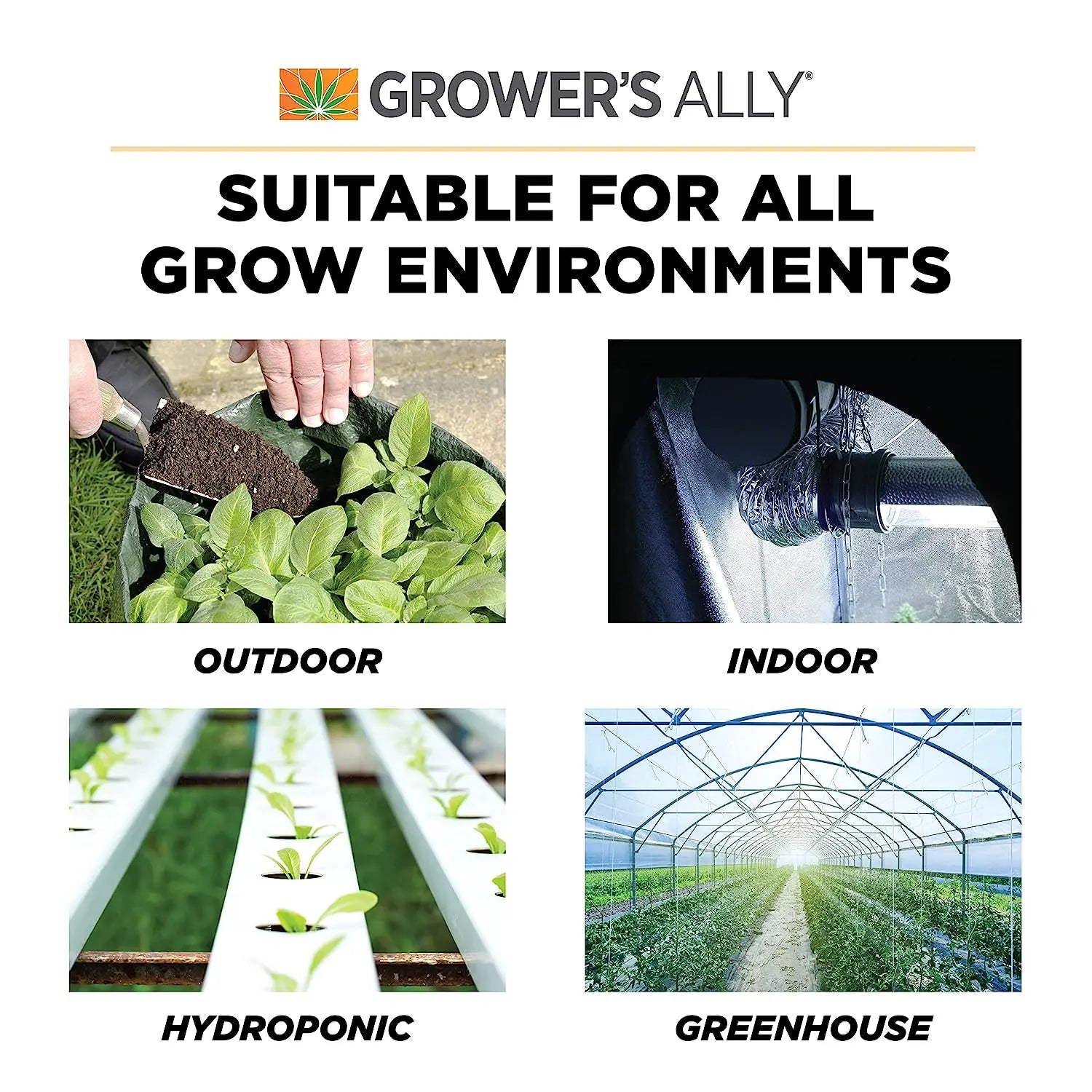 GROWER'S ALLY®

SUITABLE FOR ALL GROW ENVIRONMENTS

OUTDOOR

INDOOR

HYDROPONIC

GREENHOUSE